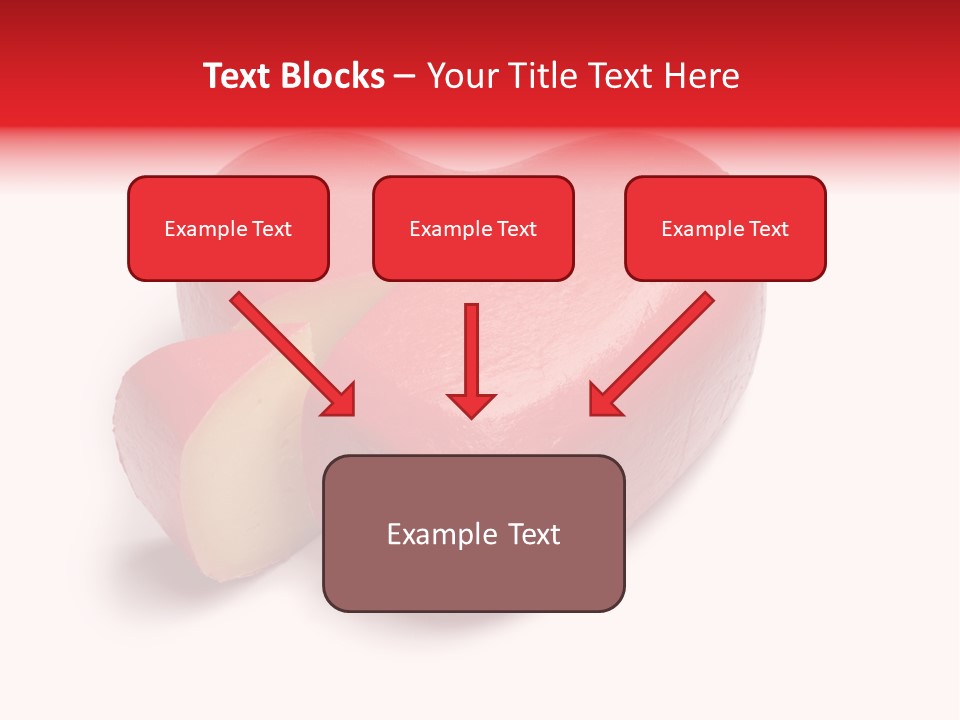 Text Blocks – Your Title Text Here

Example Text

Example Text

Example Text

Example Text